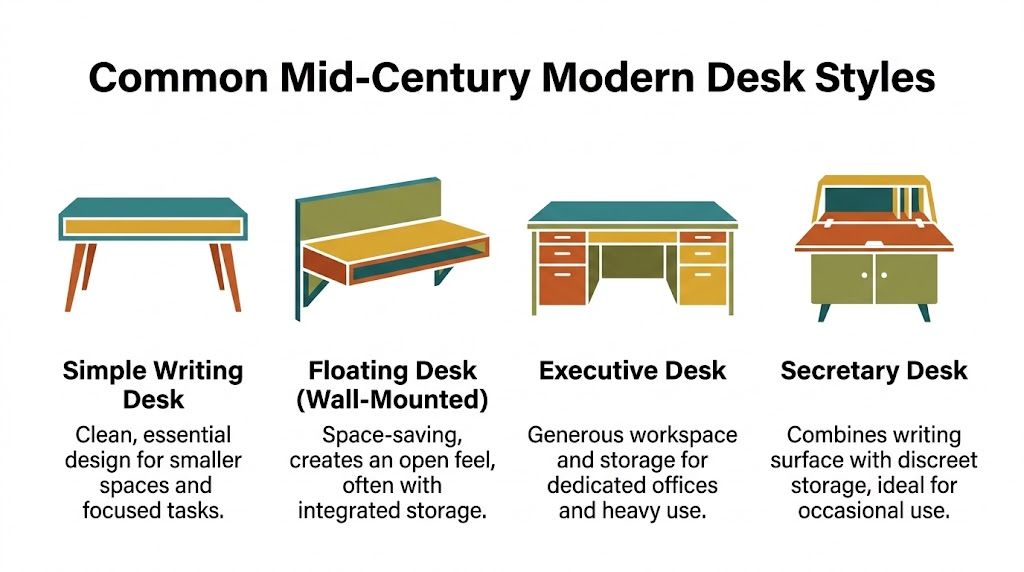 Common Mid-Century Modern Desk Styles

Simple Writing Desk

Clean, essential design for smaller spaces and focused tasks.

Floating Desk (Wall-Mounted)

Space-saving, creates an open feel, often with integrated storage.

Executive Desk

Generous workspace and storage for dedicated offices and heavy use.

Secretary Desk

Combines writing surface with discreet storage, ideal for occasional use.